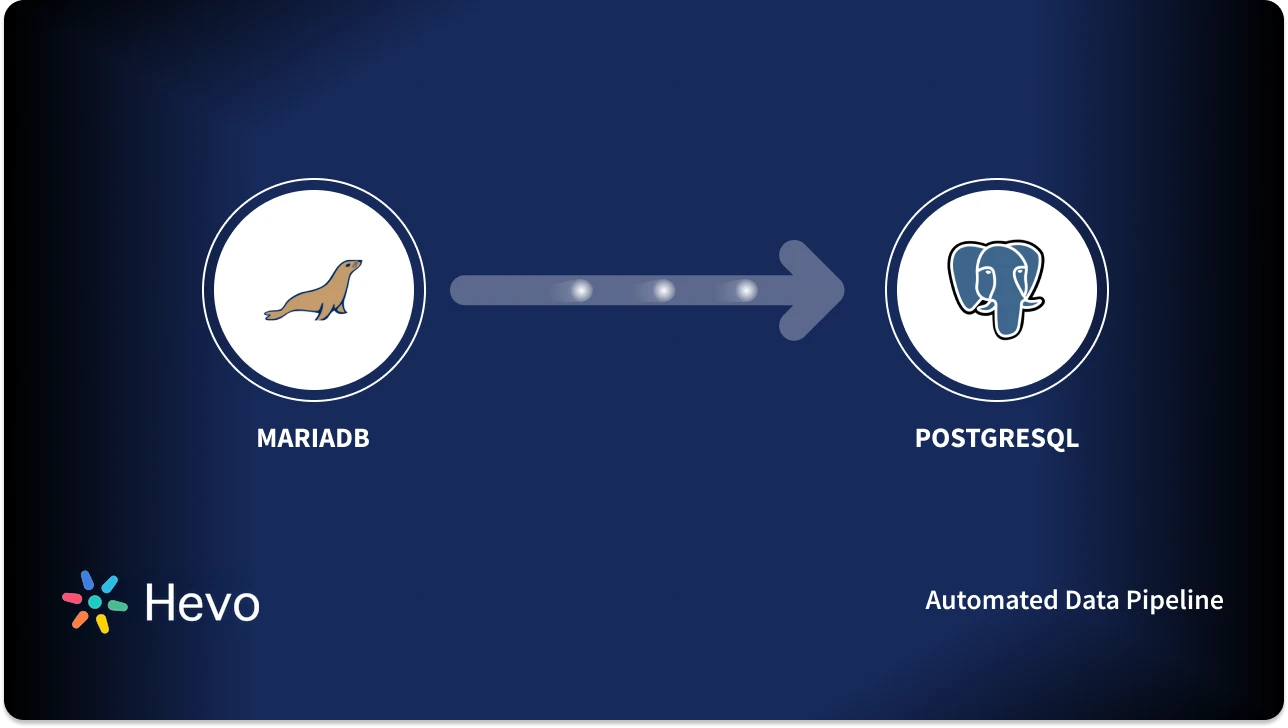 MARIADB

POSTGRESQL

Hevo

Automated Data Pipeline